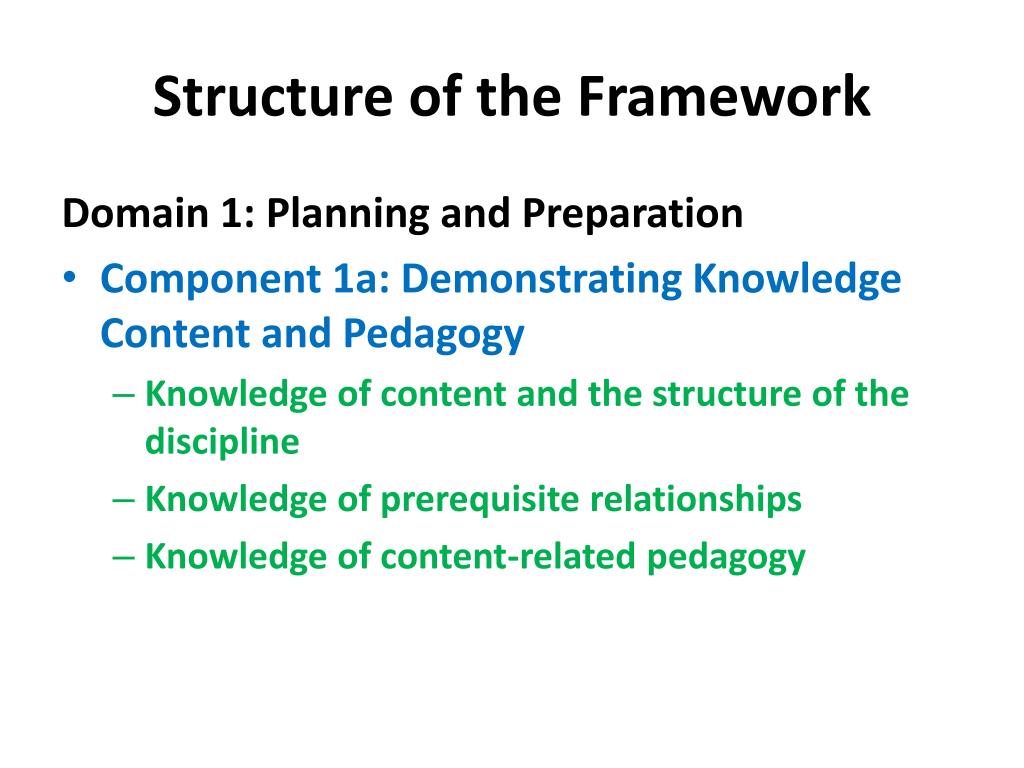 Structure of the Framework

Domain 1: Planning and Preparation

• Component 1a: Demonstrating Knowledge Content and Pedagogy
– Knowledge of content and the structure of the discipline
– Knowledge of prerequisite relationships
– Knowledge of content-related pedagogy